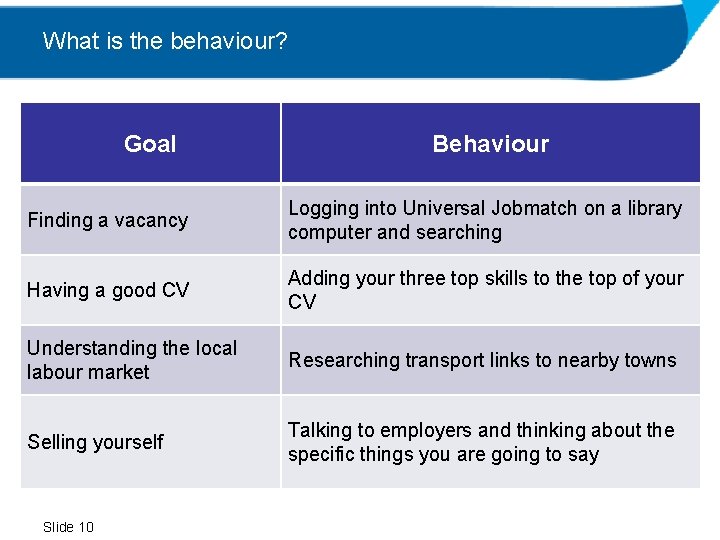 What is the behaviour?

| Goal | Behaviour |
|---|---|
| Finding a vacancy | Logging into Universal Jobmatch on a library computer and searching |
| Having a good CV | Adding your three top skills to the top of your CV |
| Understanding the local labour market | Researching transport links to nearby towns |
| Selling yourself | Talking to employers and thinking about the specific things you are going to say |

Slide 10